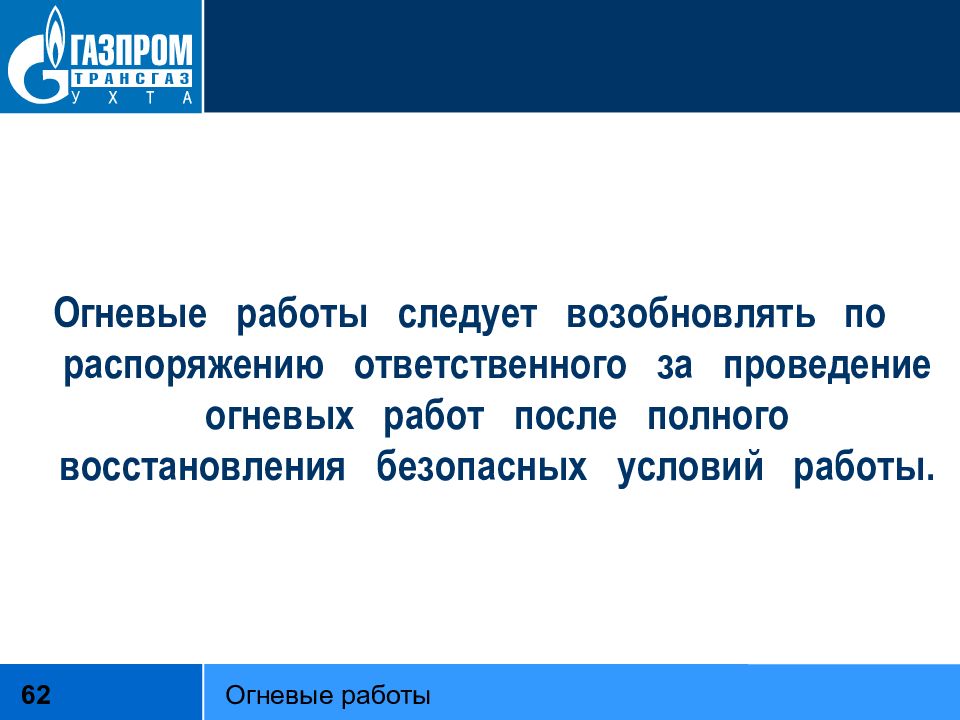 ГАЗПРОМ
ТРАНСГАЗ
УХТА

Огневые работы следует возобновлять по распоряжению ответственного за проведение огневых работ после полного восстановления безопасных условий работы.

62

Огневые работы